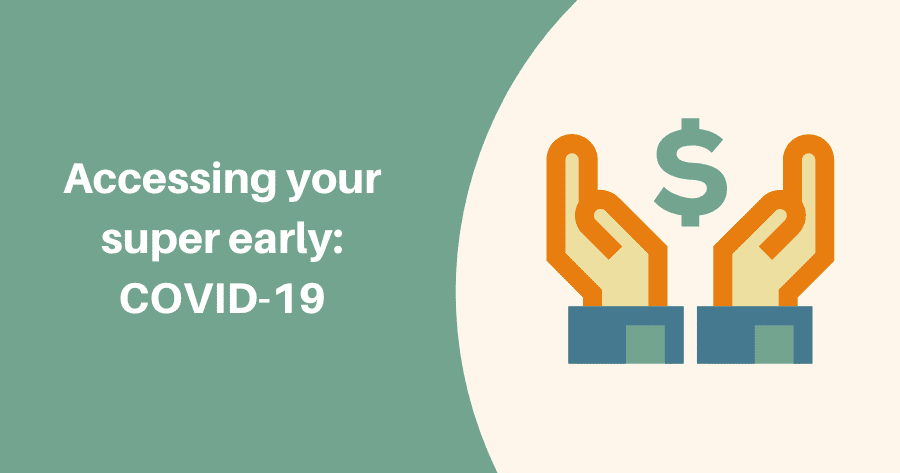 Accessing your super early: COVID-19

$